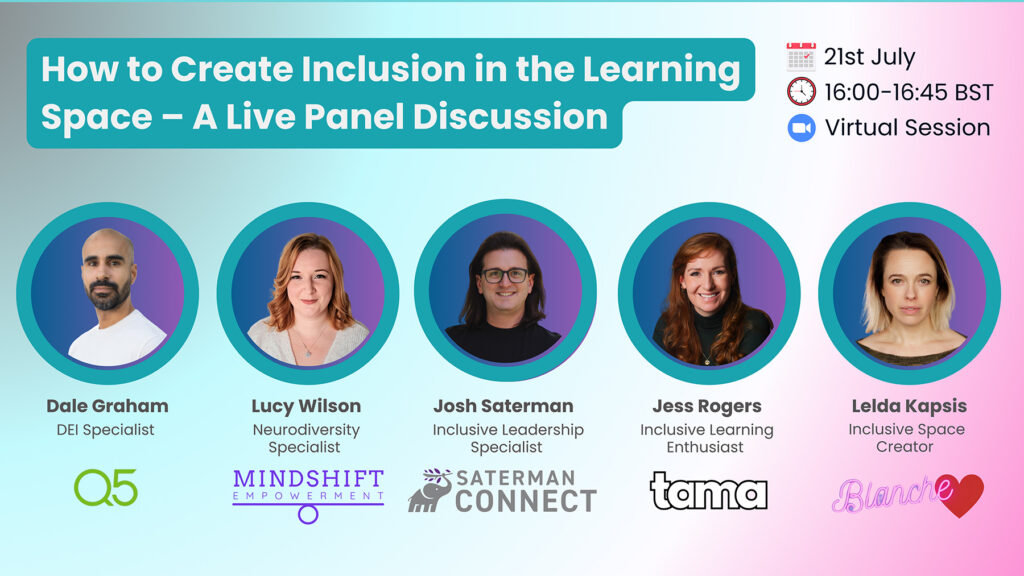 How to Create Inclusion in the Learning Space – A Live Panel Discussion

21st July
16:00-16:45 BST
Virtual Session

Dale Graham
DEI Specialist
Q5

Lucy Wilson
Neurodiversity Specialist
MINDSHIFT
EMPOWERMENT

Josh Saterman
Inclusive Leadership Specialist
SATERMAN
CONNECT

Jess Rogers
Inclusive Learning Enthusiast
tama

Lelda Kapsis
Inclusive Space Creator
Blanche